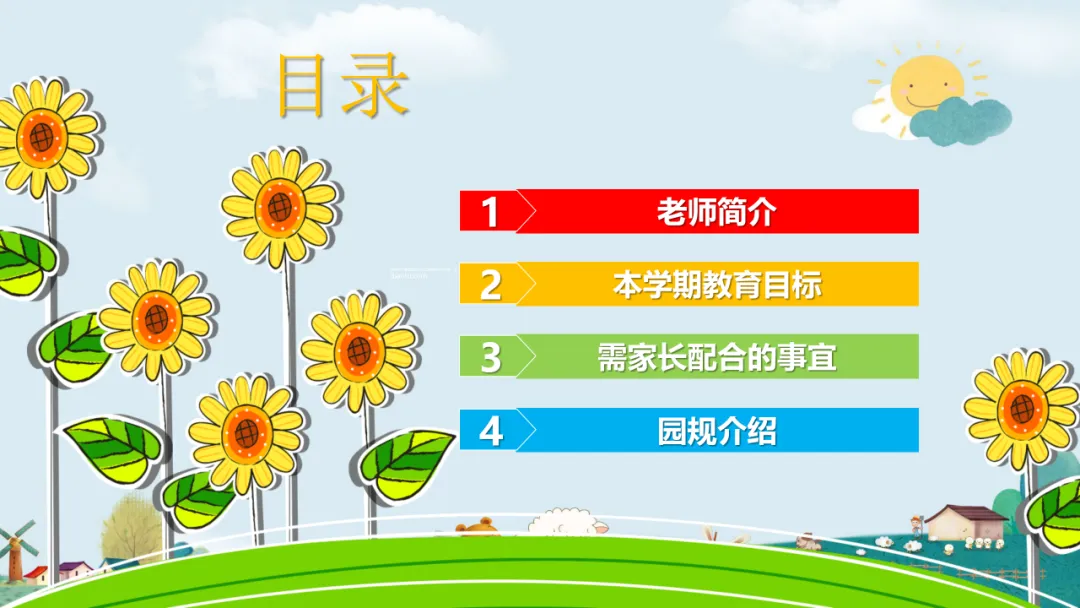 目录

1 老师简介

2 本学期教育目标

3 需家长配合的事宜

4 园规介绍